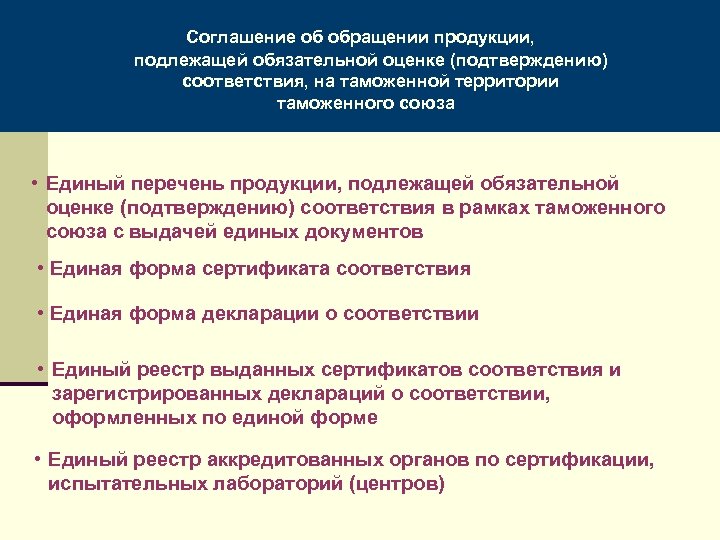 Соглашение об обращении продукции, подлежащей обязательной оценке (подтверждению) соответствия, на таможенной территории таможенного союза

• Единый перечень продукции, подлежащей обязательной оценке (подтверждению) соответствия в рамках таможенного союза с выдачей единых документов

• Единая форма сертификата соответствия

• Единая форма декларации о соответствии

• Единый реестр выданных сертификатов соответствия и зарегистрированных деклараций о соответствии, оформленных по единой форме

• Единый реестр аккредитованных органов по сертификации, испытательных лабораторий (центров)